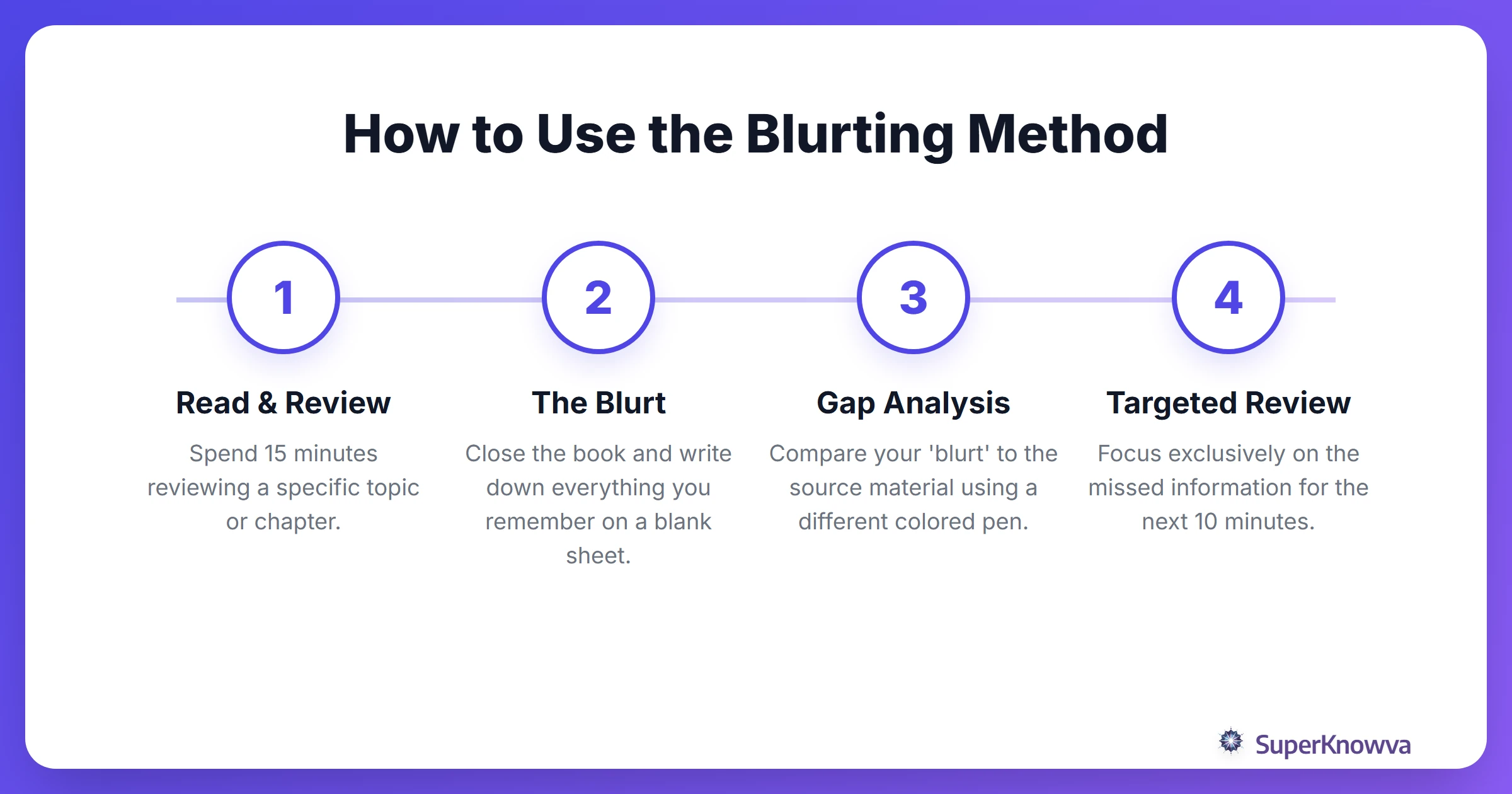 How to Use the Blurting Method

1

Read & Review

Spend 15 minutes reviewing a specific topic or chapter.

2

The Blurt

Close the book and write down everything you remember on a blank sheet.

3

Gap Analysis

Compare your 'blurt' to the source material using a different colored pen.

4

Targeted Review

Focus exclusively on the missed information for the next 10 minutes.

SuperKnowva